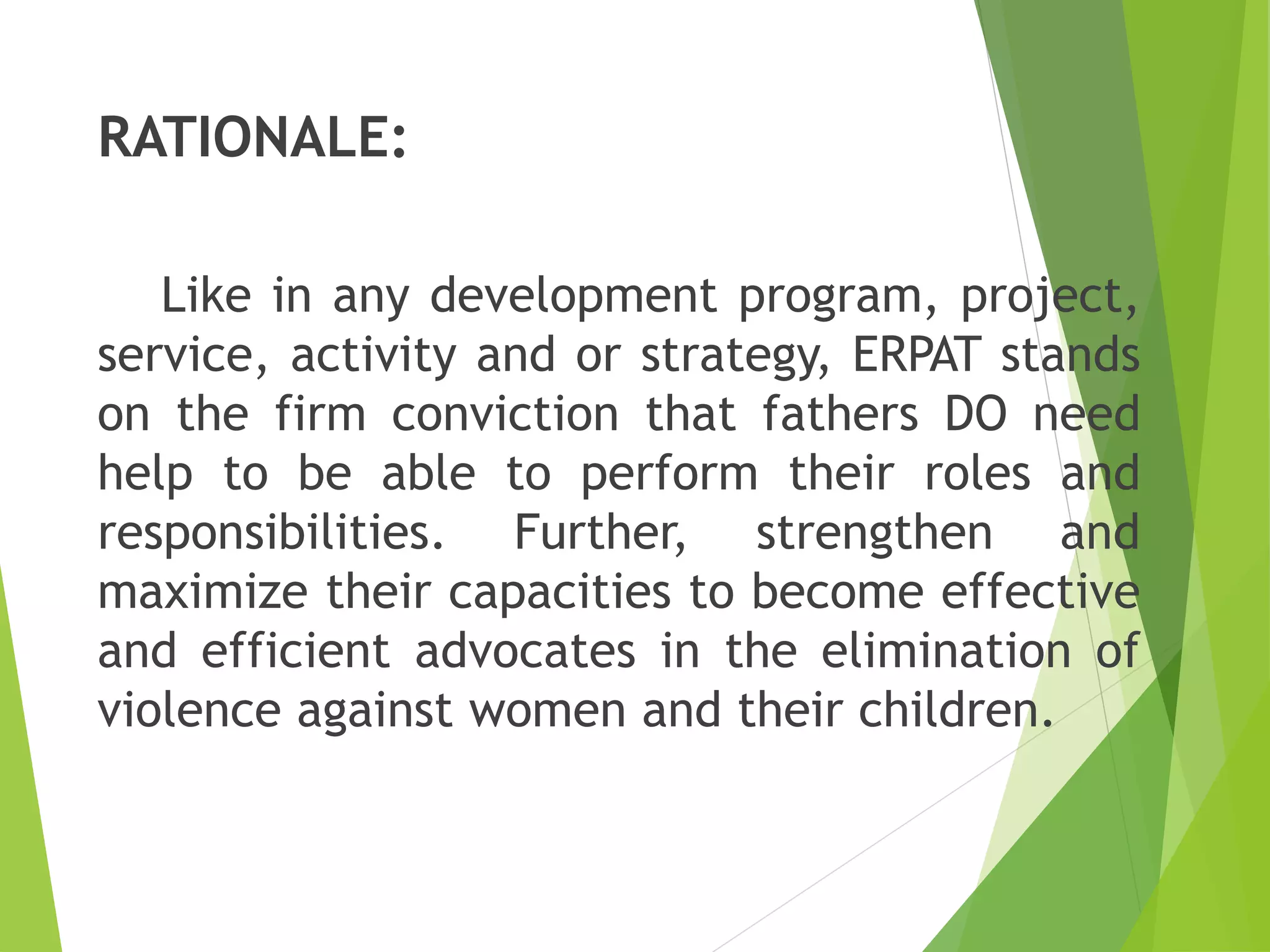 RATIONALE:

Like in any development program, project, service, activity and or strategy, ERPAT stands on the firm conviction that fathers DO need help to be able to perform their roles and responsibilities. Further, strengthen and maximize their capacities to become effective and efficient advocates in the elimination of violence against women and their children.